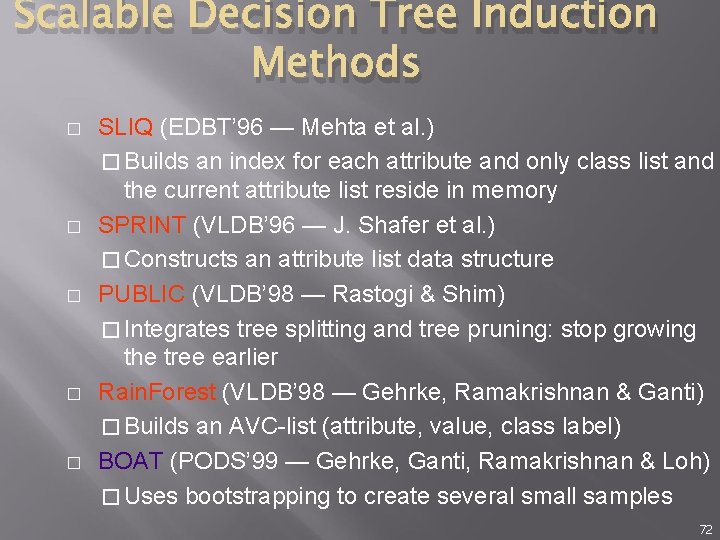 Scalable Decision Tree Induction Methods

□ SLIQ (EDBT'96 — Mehta et al.)

□ Builds an index for each attribute and only class list and the current attribute list reside in memory

□ SPRINT (VLDB'96 — J. Shafer et al.)

□ Constructs an attribute list data structure

□ PUBLIC (VLDB'98 — Rastogi & Shim)

□ Integrates tree splitting and tree pruning: stop growing the tree earlier

□ RainForest (VLDB'98 — Gehrke, Ramakrishnan & Ganti)

□ Builds an AVC-list (attribute, value, class label)

□ BOAT (PODS'99 — Gehrke, Ganti, Ramakrishnan & Loh)

□ Uses bootstrapping to create several small samples

72